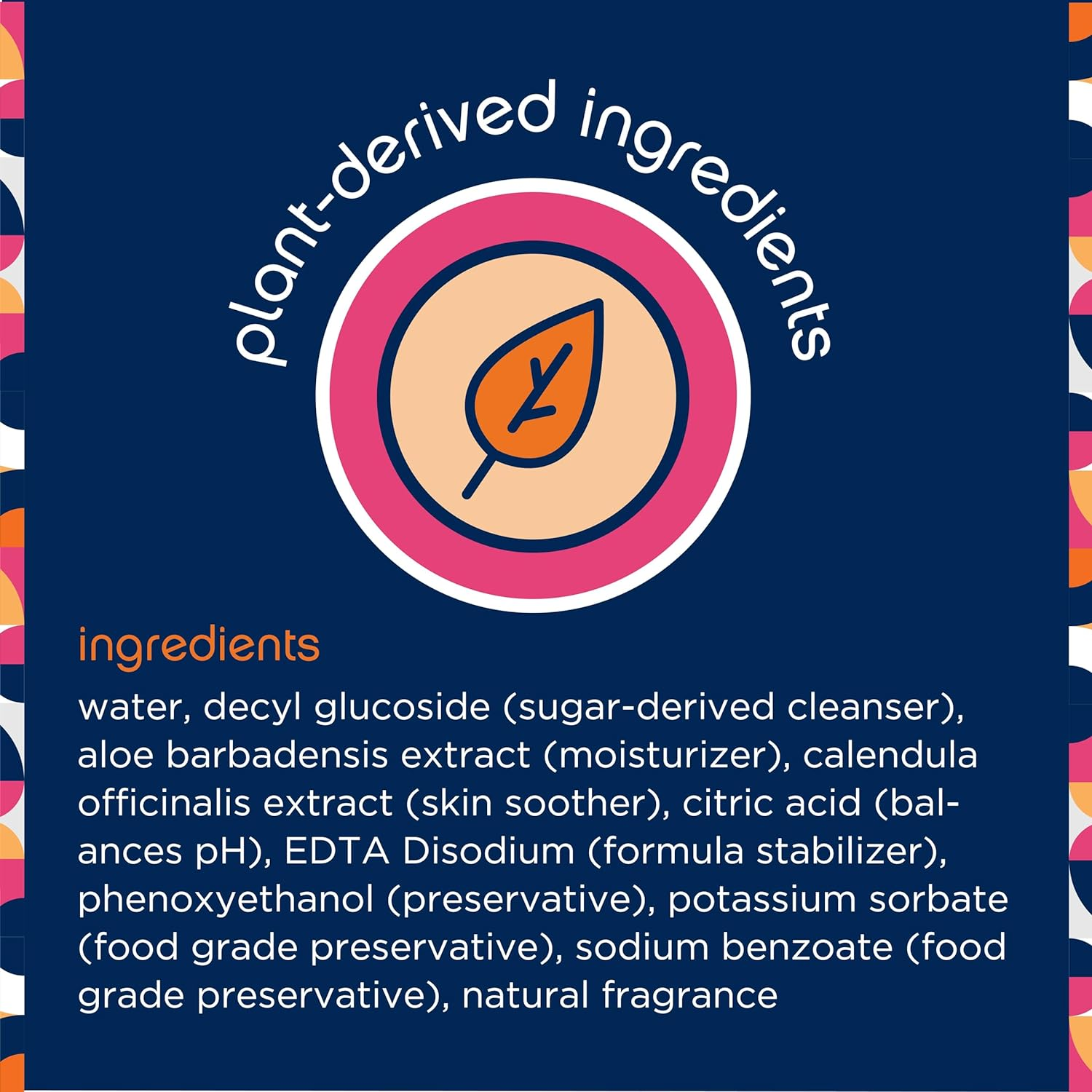 plant-derived ingredients

ingredients

water, decyl glucoside (sugar-derived cleanser), aloe barbadensis extract (moisturizer), calendula officinalis extract (skin soother), citric acid (balances pH), EDTA Disodium (formula stabilizer), phenoxyethanol (preservative), potassium sorbate (food grade preservative), sodium benzoate (food grade preservative), natural fragrance